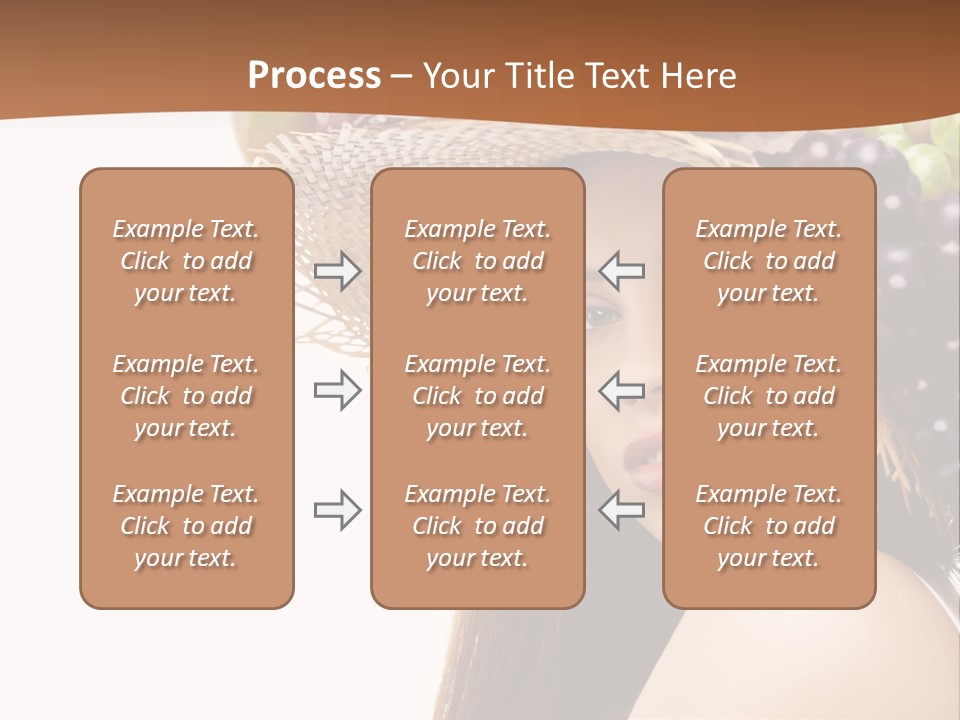 Process – Your Title Text Here

Example Text. Click to add your text.

Example Text. Click to add your text.

Example Text. Click to add your text.

Example Text. Click to add your text.

Example Text. Click to add your text.

Example Text. Click to add your text.

Example Text. Click to add your text.

Example Text. Click to add your text.

Example Text. Click to add your text.